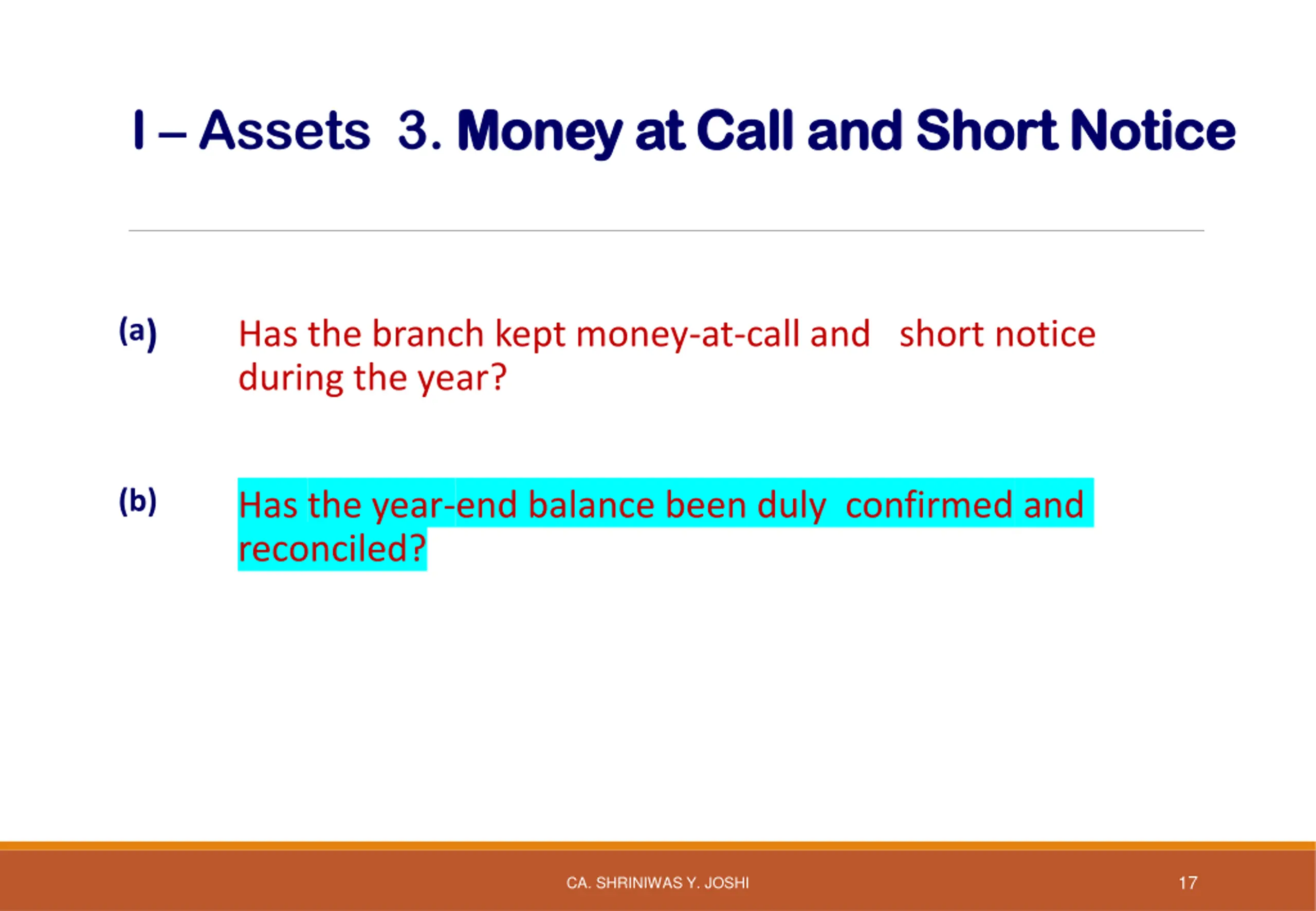 I – Assets 3. Money at Call and Short Notice

(a) Has the branch kept money-at-call and short notice during the year?

(b) Has the year-end balance been duly confirmed and reconciled?

CA. SHRINIWAS Y. JOSHI

17